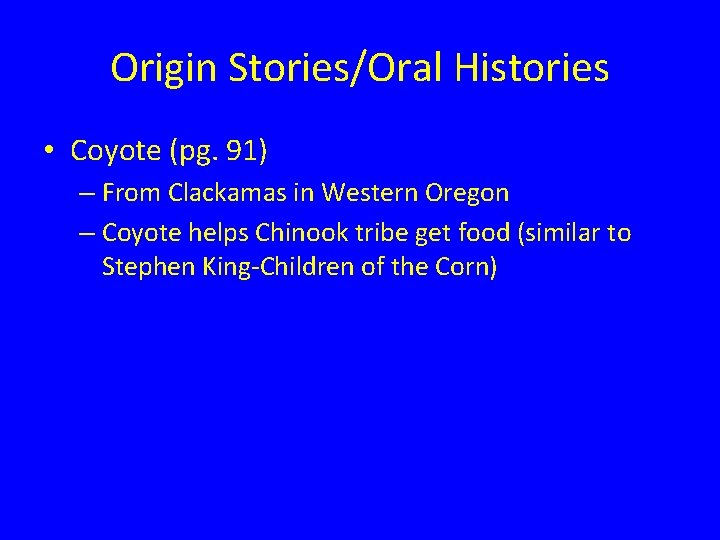 Origin Stories/Oral Histories

• Coyote (pg. 91)
– From Clackamas in Western Oregon
– Coyote helps Chinook tribe get food (similar to Stephen King-Children of the Corn)